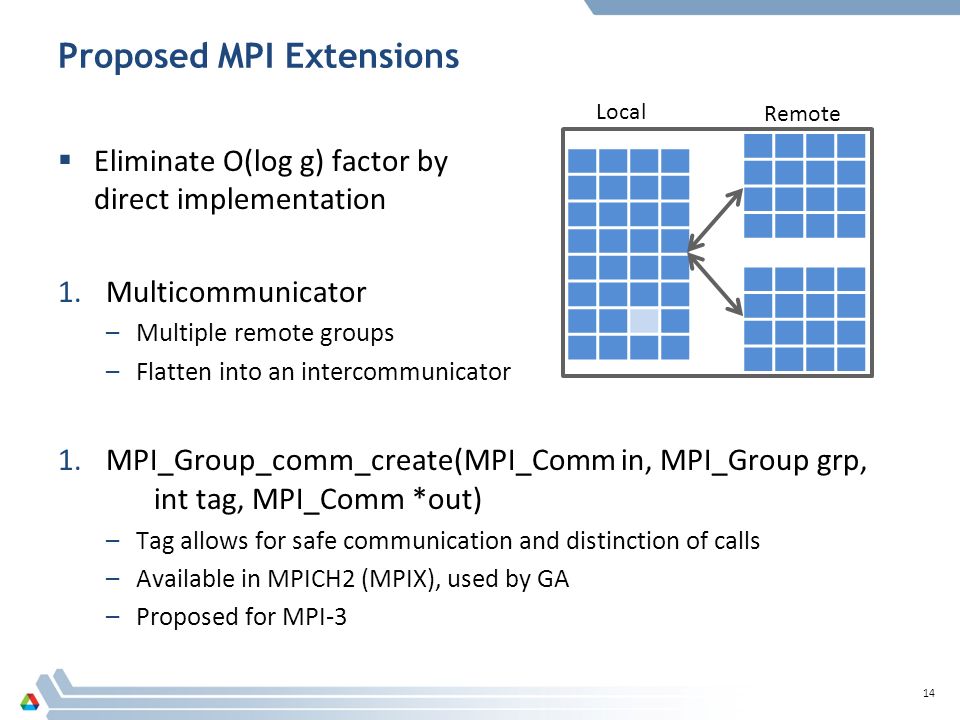 Proposed MPI Extensions

Local

Remote

▪ Eliminate O(log g) factor by direct implementation

1. Multicommunicator
– Multiple remote groups
– Flatten into an intercommunicator

1. MPI_Group_comm_create(MPI_Comm in, MPI_Group grp, int tag, MPI_Comm *out)
– Tag allows for safe communication and distinction of calls
– Available in MPICH2 (MPIX), used by GA
– Proposed for MPI-3

14